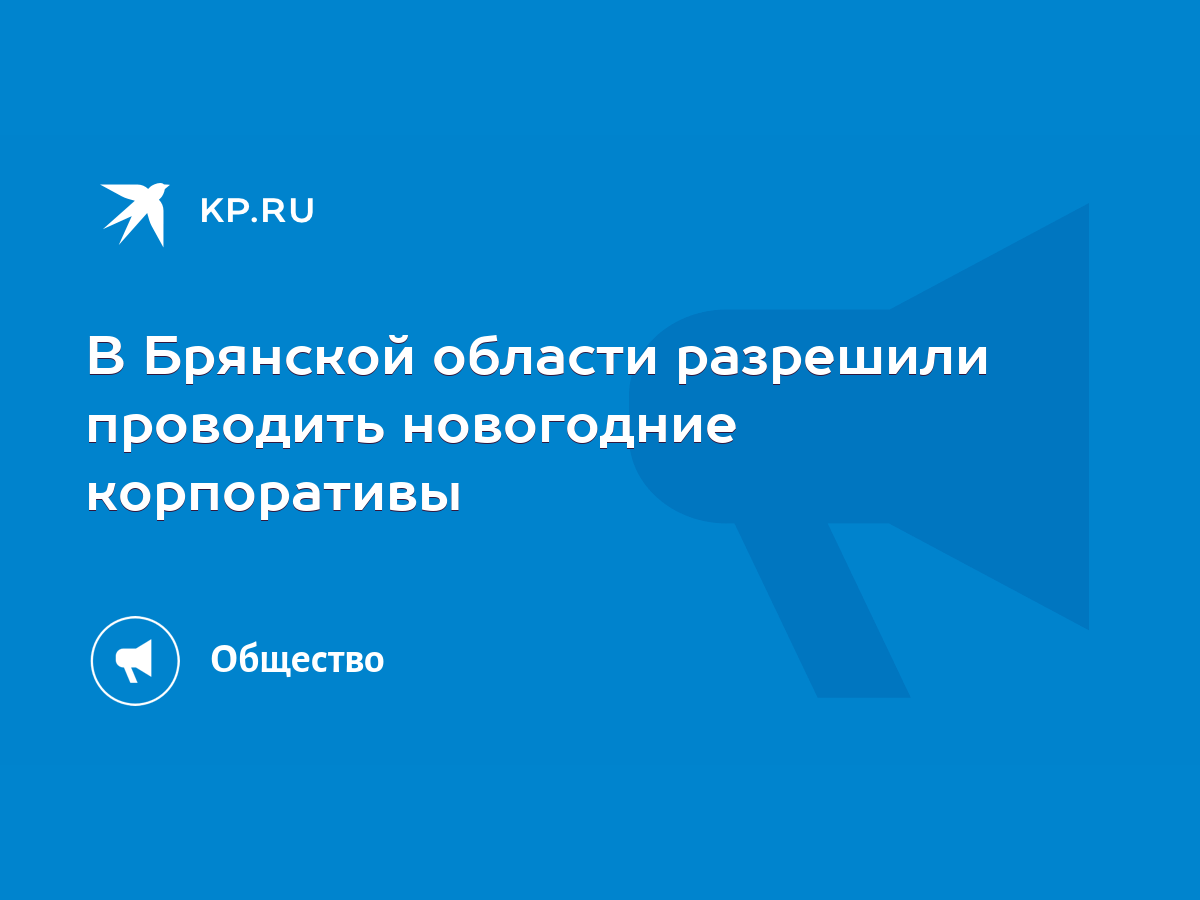 KP.RU

В Брянской области разрешили проводить новогодние корпоративы

Общество